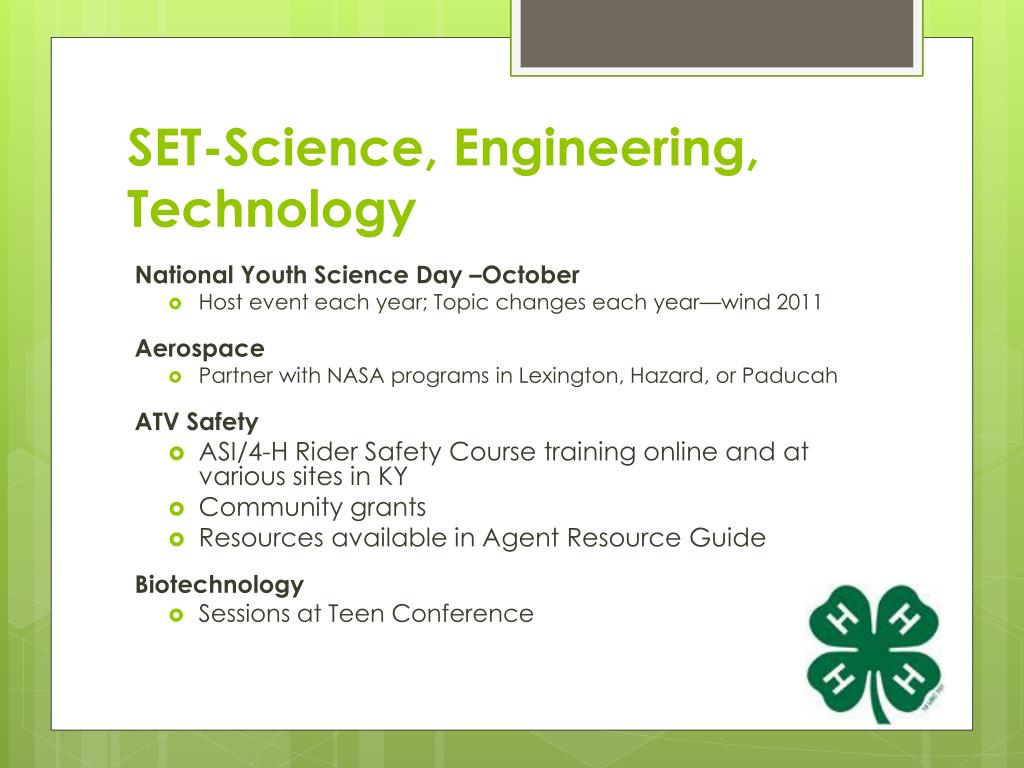 SET-Science, Engineering, Technology

National Youth Science Day –October
Host event each year; Topic changes each year—wind 2011

Aerospace
Partner with NASA programs in Lexington, Hazard, or Paducah

ATV Safety
ASI/4-H Rider Safety Course training online and at various sites in KY
Community grants
Resources available in Agent Resource Guide

Biotechnology
Sessions at Teen Conference

H H H H